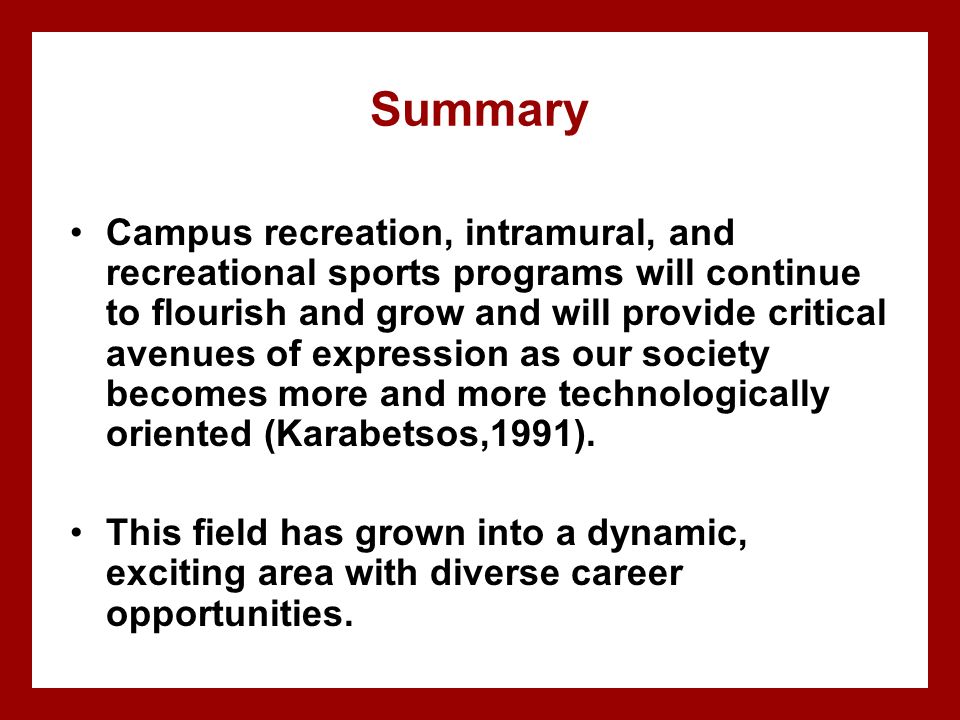 Summary

• Campus recreation, intramural, and recreational sports programs will continue to flourish and grow and will provide critical avenues of expression as our society becomes more and more technologically oriented (Karabetsos,1991).

• This field has grown into a dynamic, exciting area with diverse career opportunities.